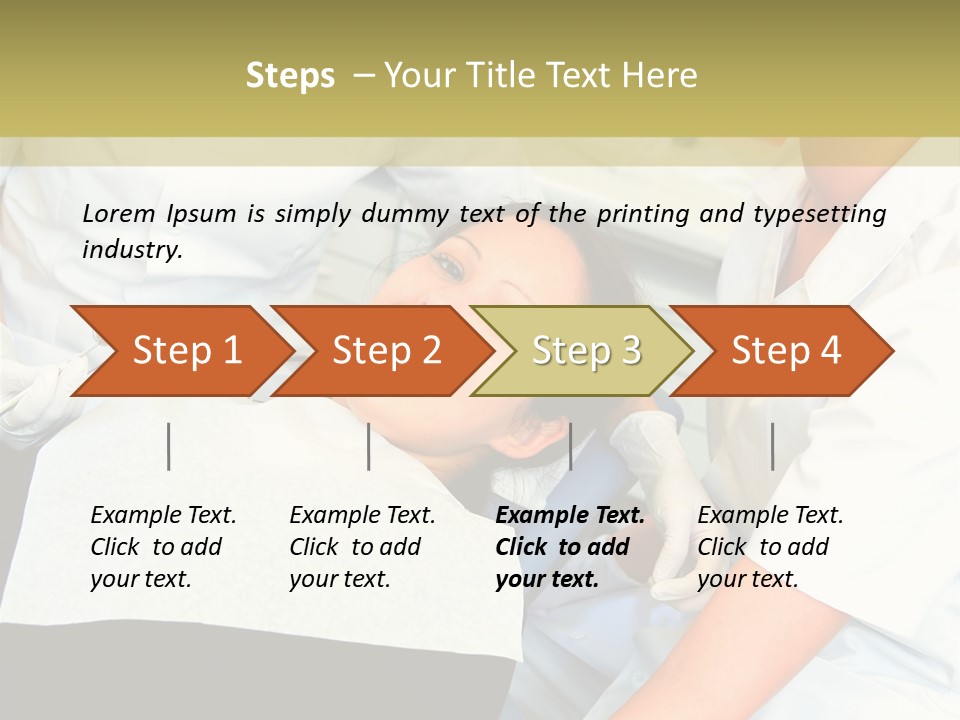 Steps – Your Title Text Here

Lorem Ipsum is simply dummy text of the printing and typesetting industry.

Step 1

Step 2

Step 3

Step 4

Example Text. Click to add your text.

Example Text. Click to add your text.

Example Text. Click to add your text.

Example Text. Click to add your text.